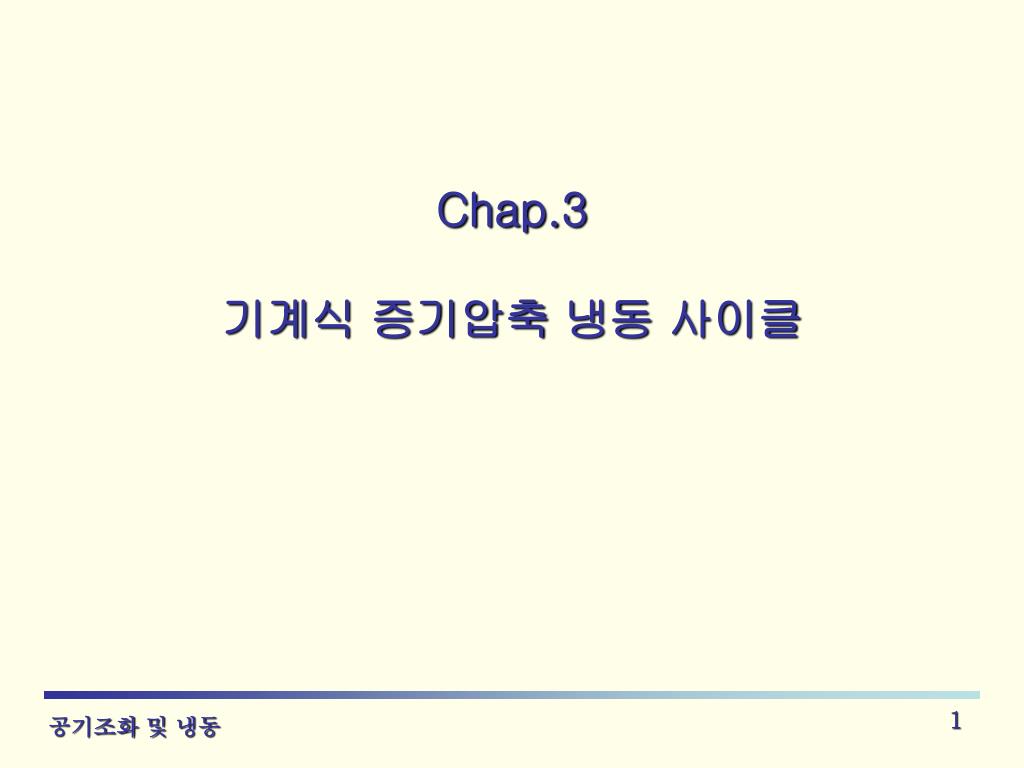 Chap.3

기계식 증기압축 냉동 사이클

공기조화 및 냉동

1